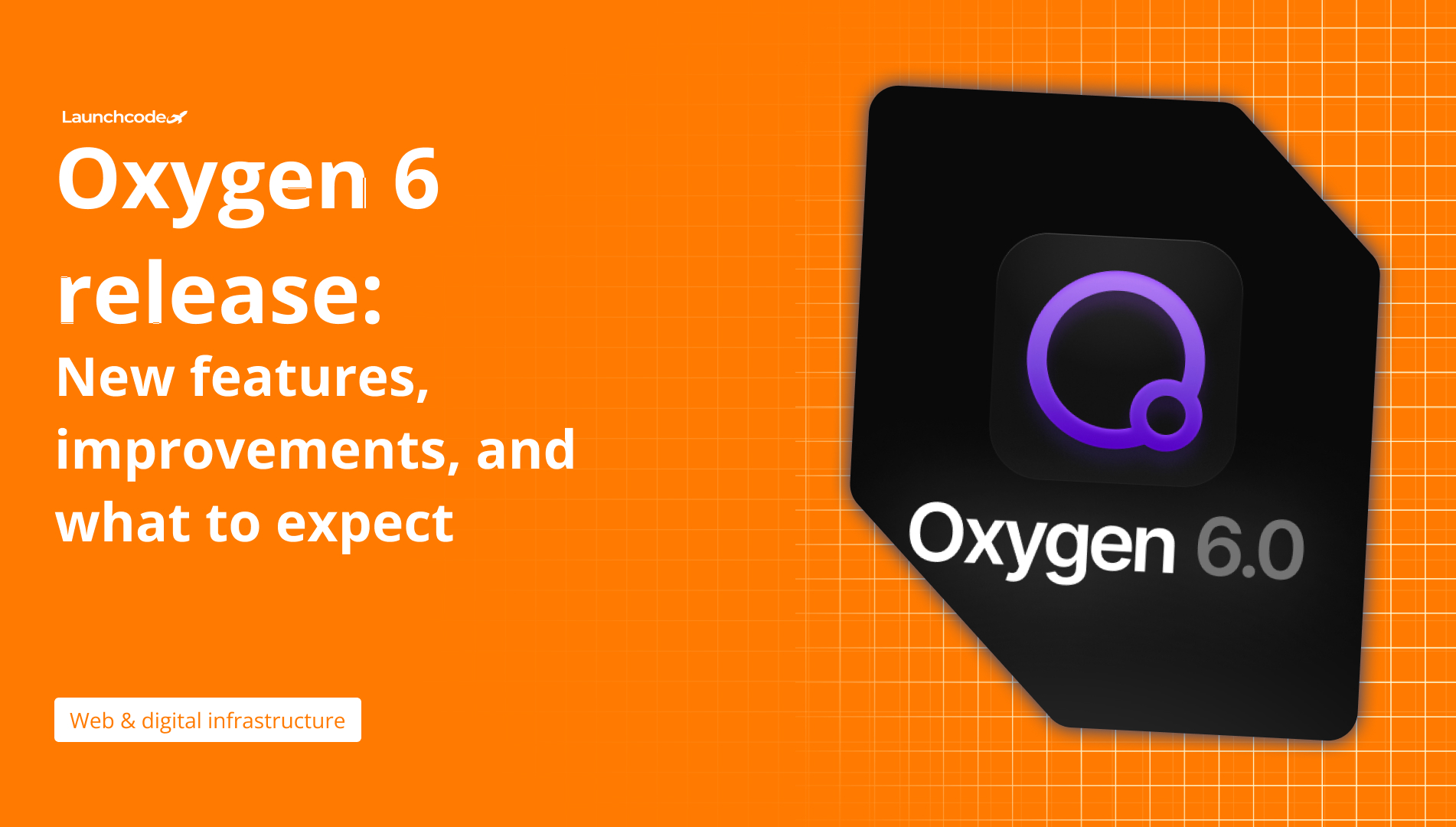 Launchcode

Oxygen 6 release:

New features, improvements, and what to expect

Web & digital infrastructure

Oxygen 6.0